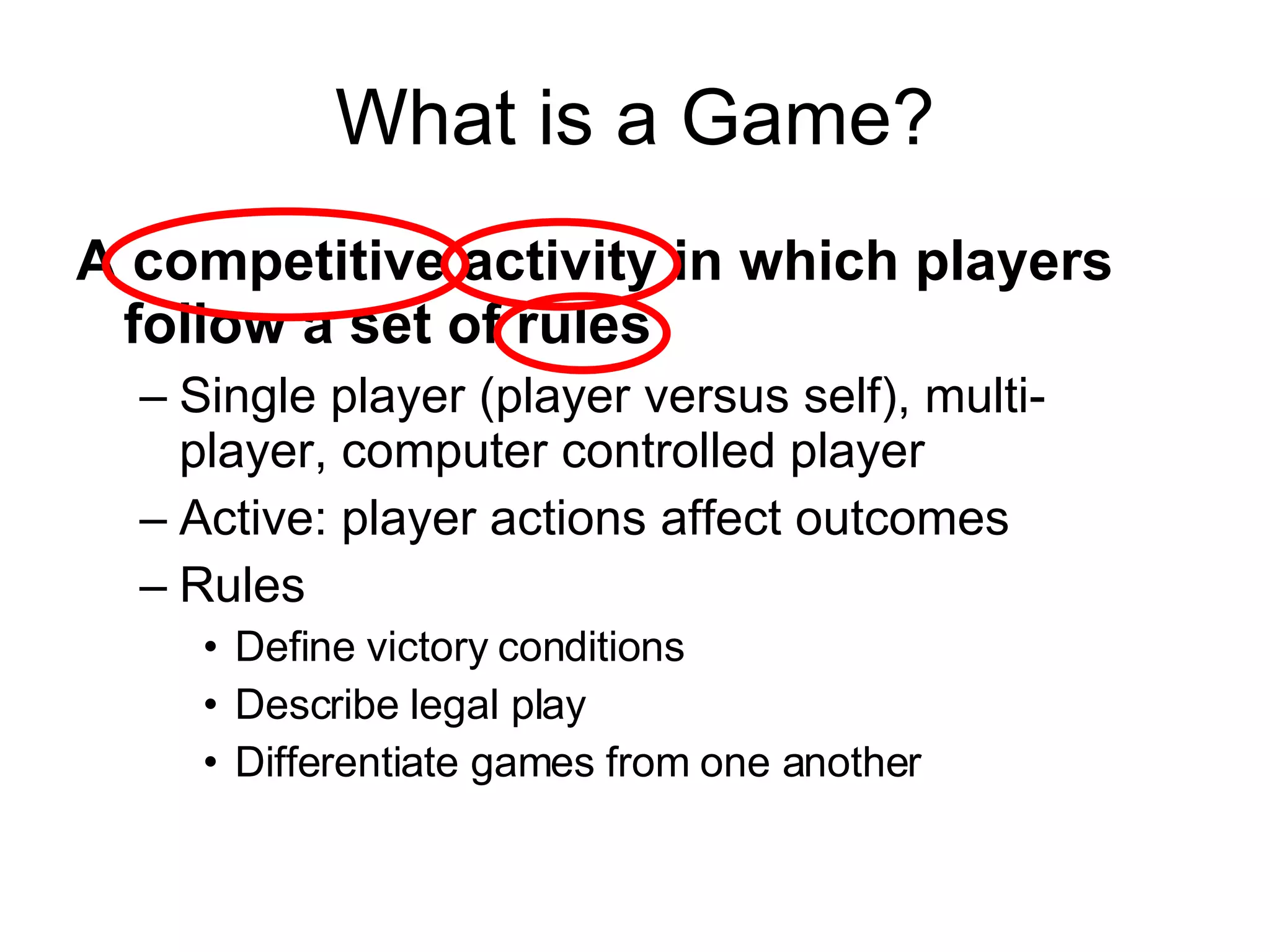 What is a Game?

A competitive activity in which players follow a set of rules

– Single player (player versus self), multi-player, computer controlled player

– Active: player actions affect outcomes

– Rules

• Define victory conditions

• Describe legal play

• Differentiate games from one another